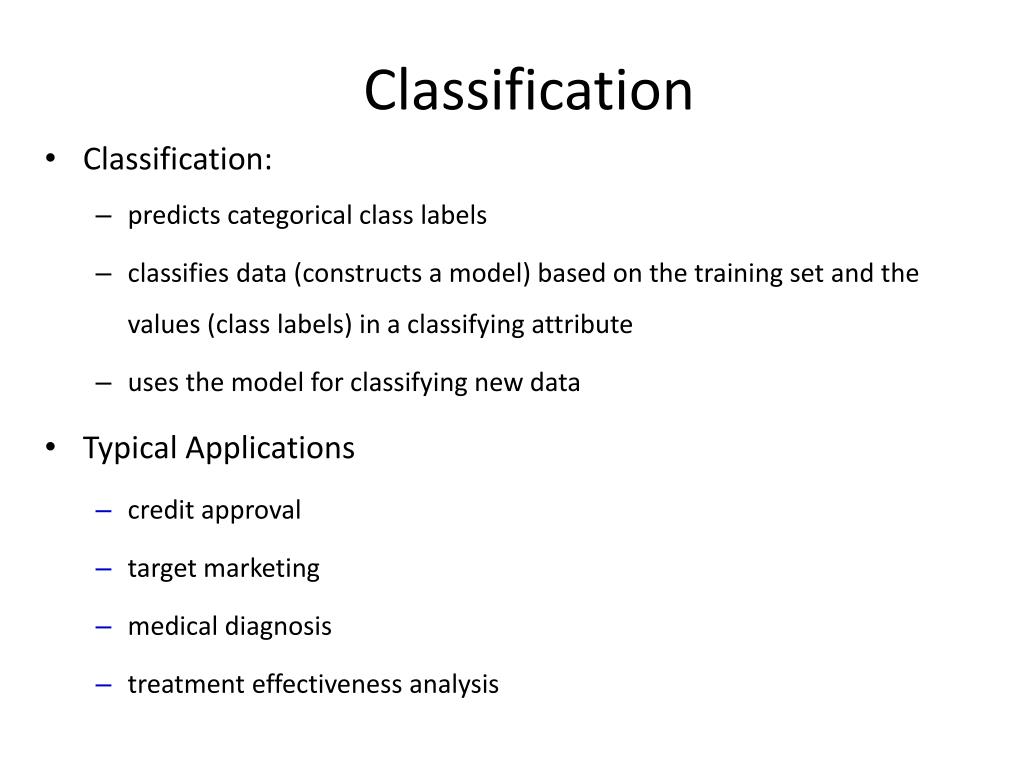 Classification

• Classification:
  – predicts categorical class labels
  – classifies data (constructs a model) based on the training set and the values (class labels) in a classifying attribute
  – uses the model for classifying new data
• Typical Applications
  – credit approval
  – target marketing
  – medical diagnosis
  – treatment effectiveness analysis